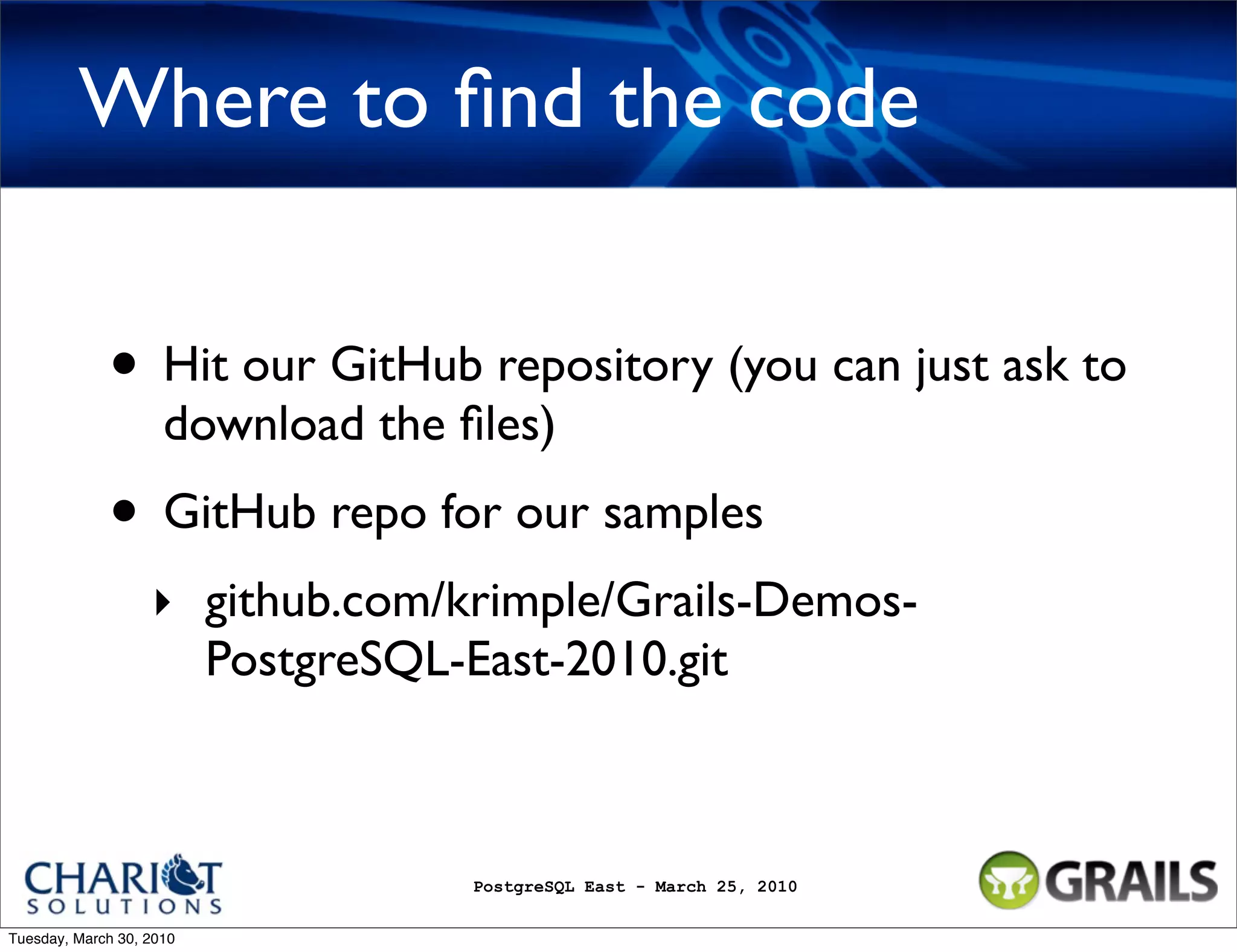 Where to find the code

• Hit our GitHub repository (you can just ask to download the files)

• GitHub repo for our samples

‣ github.com/krimple/Grails-Demos-PostgreSQL-East-2010.git

CHARIOT SOLUTIONS

PostgreSQL East - March 25, 2010

GRAILS

Tuesday, March 30, 2010